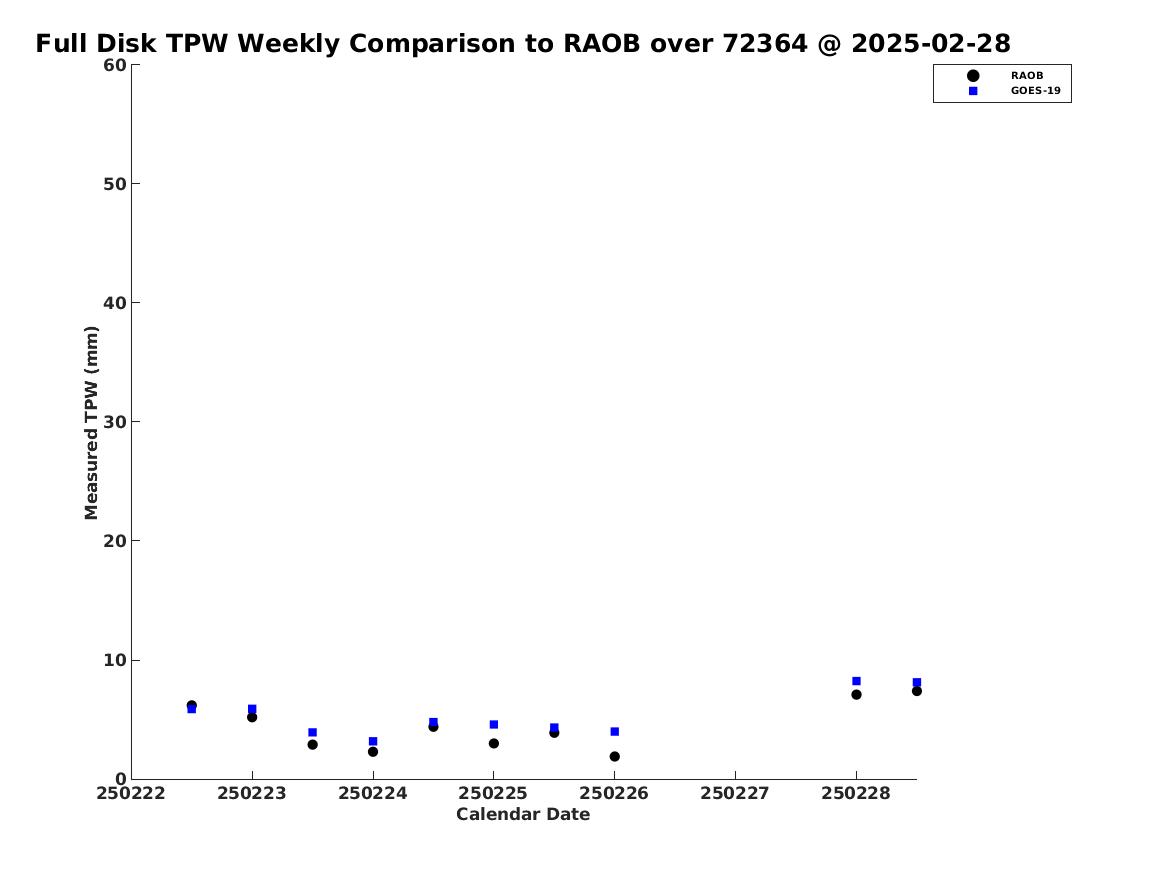 Full Disk TPW Weekly Comparison to RAOB over 72364 @ 2025-02-28

RAOB
GOES-19

Measured TPW (mm)

60
50
40
30
20
10
0

250222
250223
250224
250225
250226
250227
250228

Calendar Date